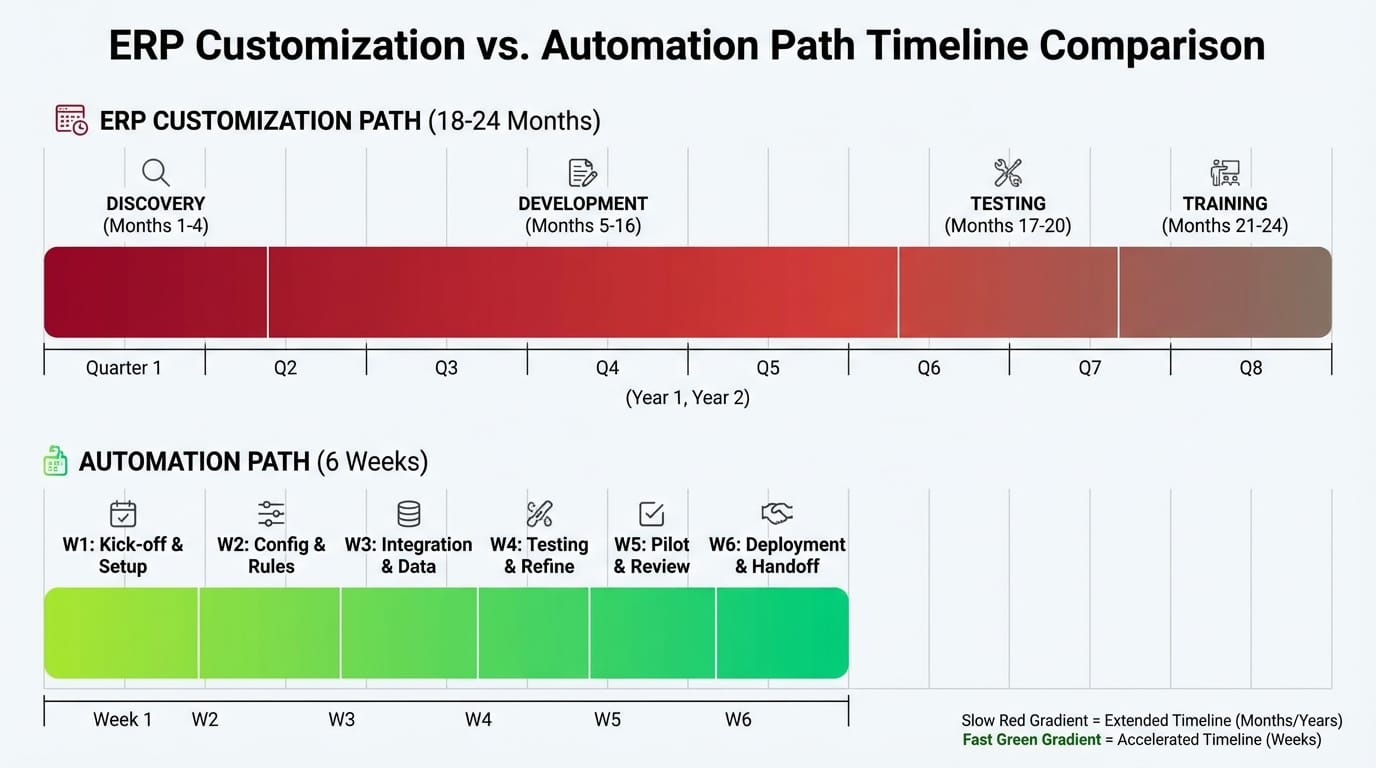 ERP Customization vs. Automation Path Timeline Comparison

ERP CUSTOMIZATION PATH (18-24 Months)

DISCOVERY
(Months 1-4)

DEVELOPMENT
(Months 5-16)

TESTING
(Months 17-20)

TRAINING
(Months 21-24)

Quarter 1 Q2 Q3 Q4 Q5 Q6 Q7 Q8

(Year 1, Year 2)

AUTOMATION PATH (6 Weeks)

W1: Kick-off & Setup

W2: Config & Rules

W3: Integration & Data

W4: Testing & Refine

W5: Pilot & Review

W6: Deployment & Handoff

Week 1 W2 W3 W4 W5 W6

Slow Red Gradient = Extended Timeline (Months/Years)
Fast Green Gradient = Accelerated Timeline (Weeks)